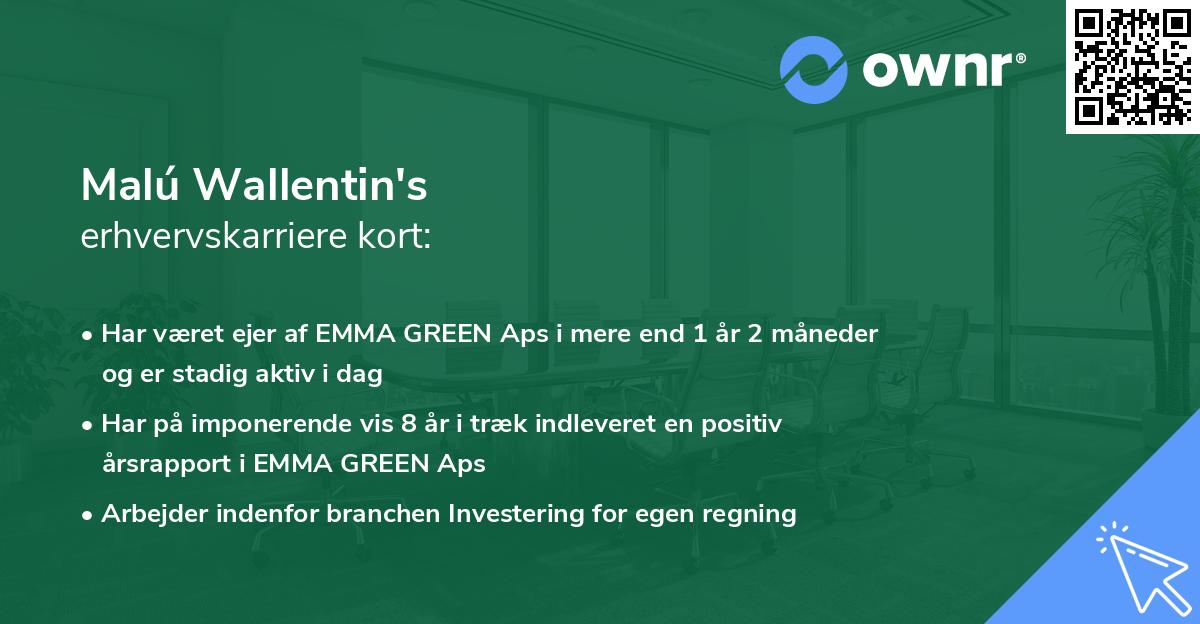 ownr®

Malú Wallentin's
erhvervskarriere kort:

• Har været ejer af EMMA GREEN Aps i mere end 1 år 2 måneder og er stadig aktiv i dag

• Har på imponerende vis 8 år i træk indleveret en positiv årsrapport i EMMA GREEN Aps

• Arbejder indenfor branchen Investering for egen regning